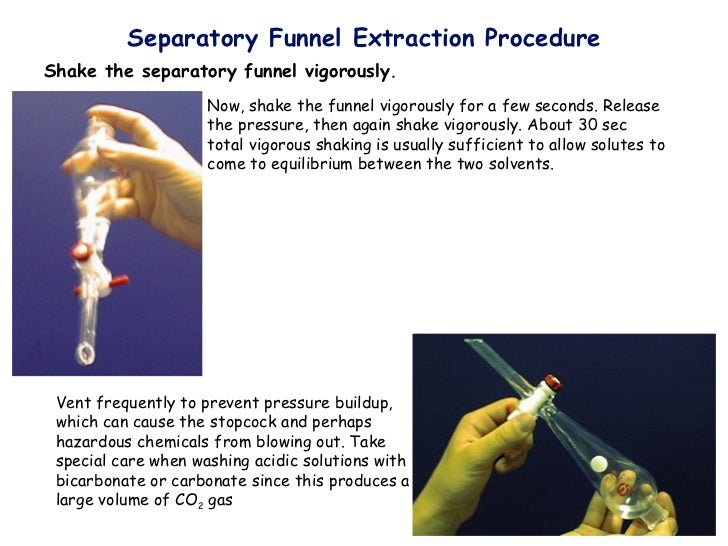 Separatory Funnel Extraction Procedure

Shake the separatory funnel vigorously.

Now, shake the funnel vigorously for a few seconds. Release the pressure, then again shake vigorously. About 30 sec total vigorous shaking is usually sufficient to allow solutes to come to equilibrium between the two solvents.

Vent frequently to prevent pressure buildup, which can cause the stopcock and perhaps hazardous chemicals from blowing out. Take special care when washing acidic solutions with bicarbonate or carbonate since this produces a large volume of $CO_2$ gas